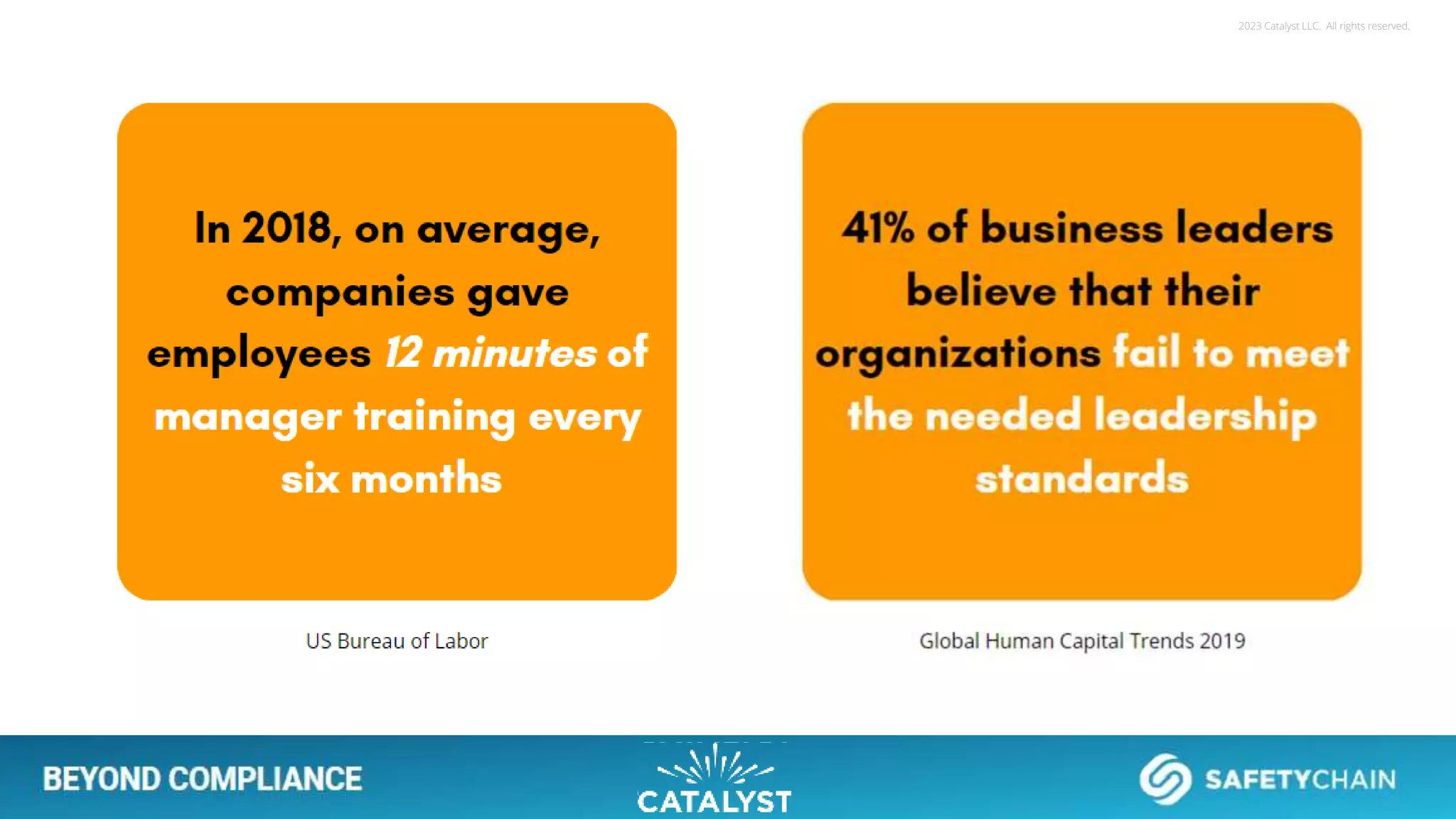 2023 Catalyst LLC. All rights reserved.

In 2018, on average, companies gave employees 12 minutes of manager training every six months

US Bureau of Labor

41% of business leaders believe that their organizations fail to meet the needed leadership standards

Global Human Capital Trends 2019

BEYOND COMPLIANCE

CATALYST

SAFETYCHAIN